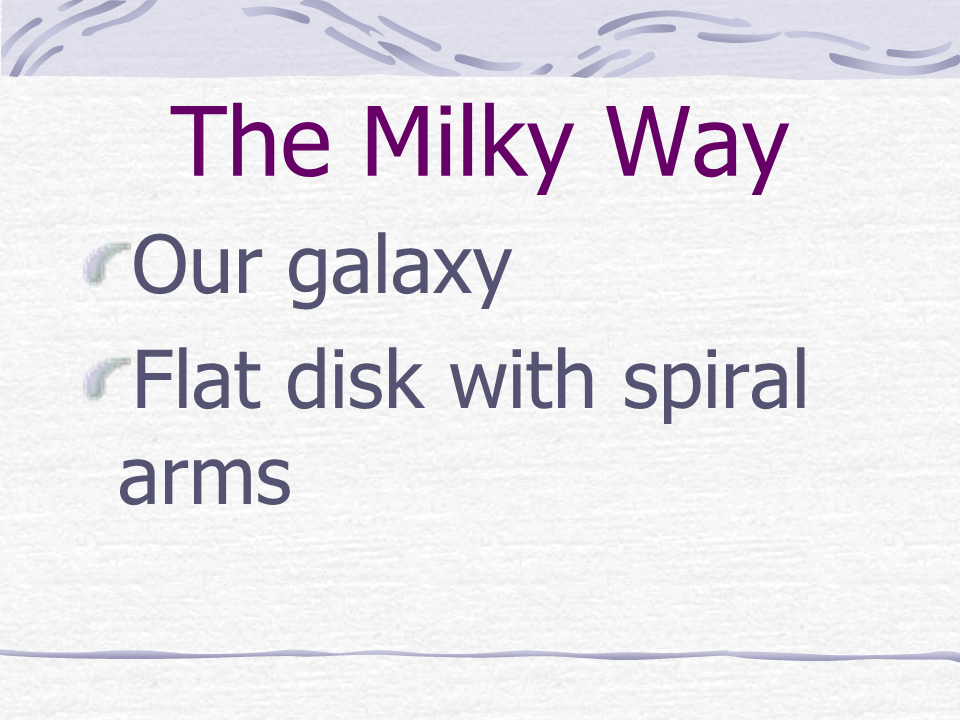 The Milky Way

Our galaxy

Flat disk with spiral arms